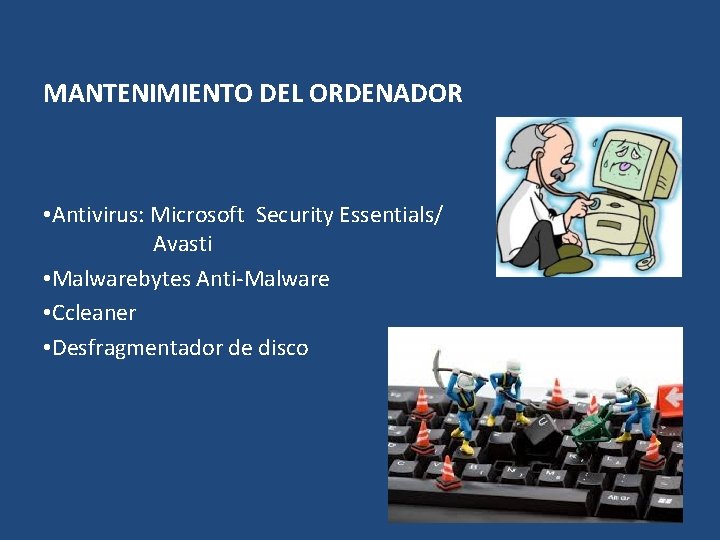 MANTENIMIENTO DEL ORDENADOR

•Antivirus: Microsoft Security Essentials/ Avasti

•Malwarebytes Anti-Malware

•Ccleaner

•Desfragmentador de disco